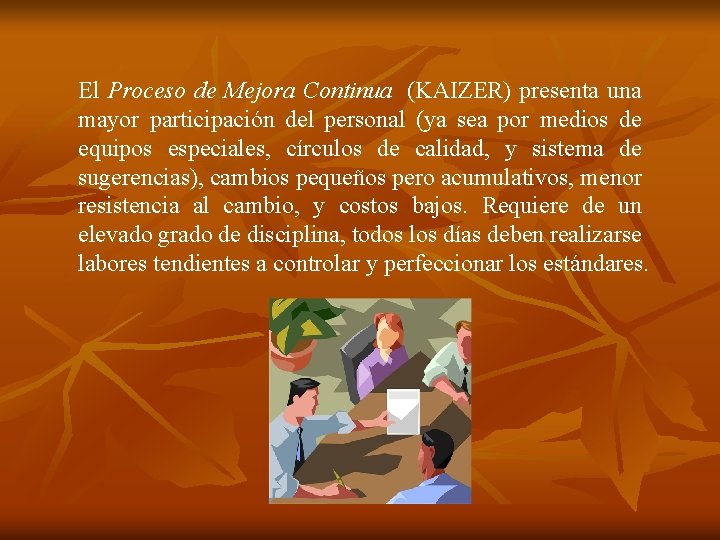 El Proceso de Mejora Continua (KAIZER) presenta una mayor participación del personal (ya sea por medios de equipos especiales, círculos de calidad, y sistema de sugerencias), cambios pequeños pero acumulativos, menor resistencia al cambio, y costos bajos. Requiere de un elevado grado de disciplina, todos los días deben realizarse labores tendientes a controlar y perfeccionar los estándares.